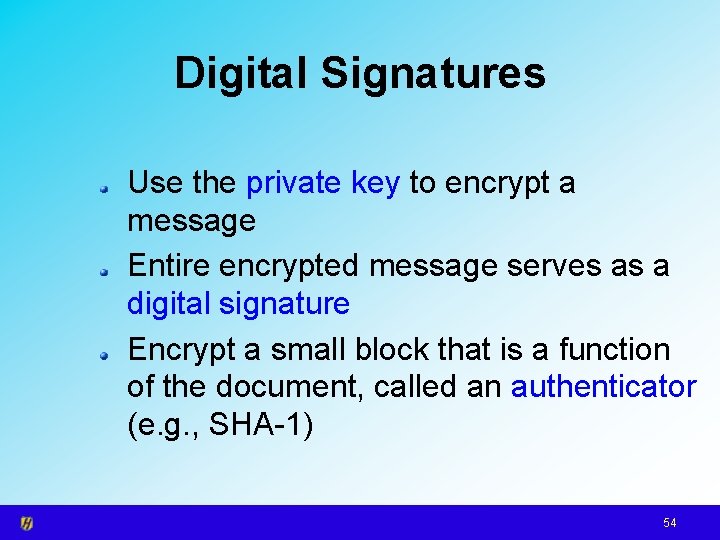 Digital Signatures

- Use the private key to encrypt a message
- Entire encrypted message serves as a digital signature
- Encrypt a small block that is a function of the document, called an authenticator (e.g., SHA-1)

54